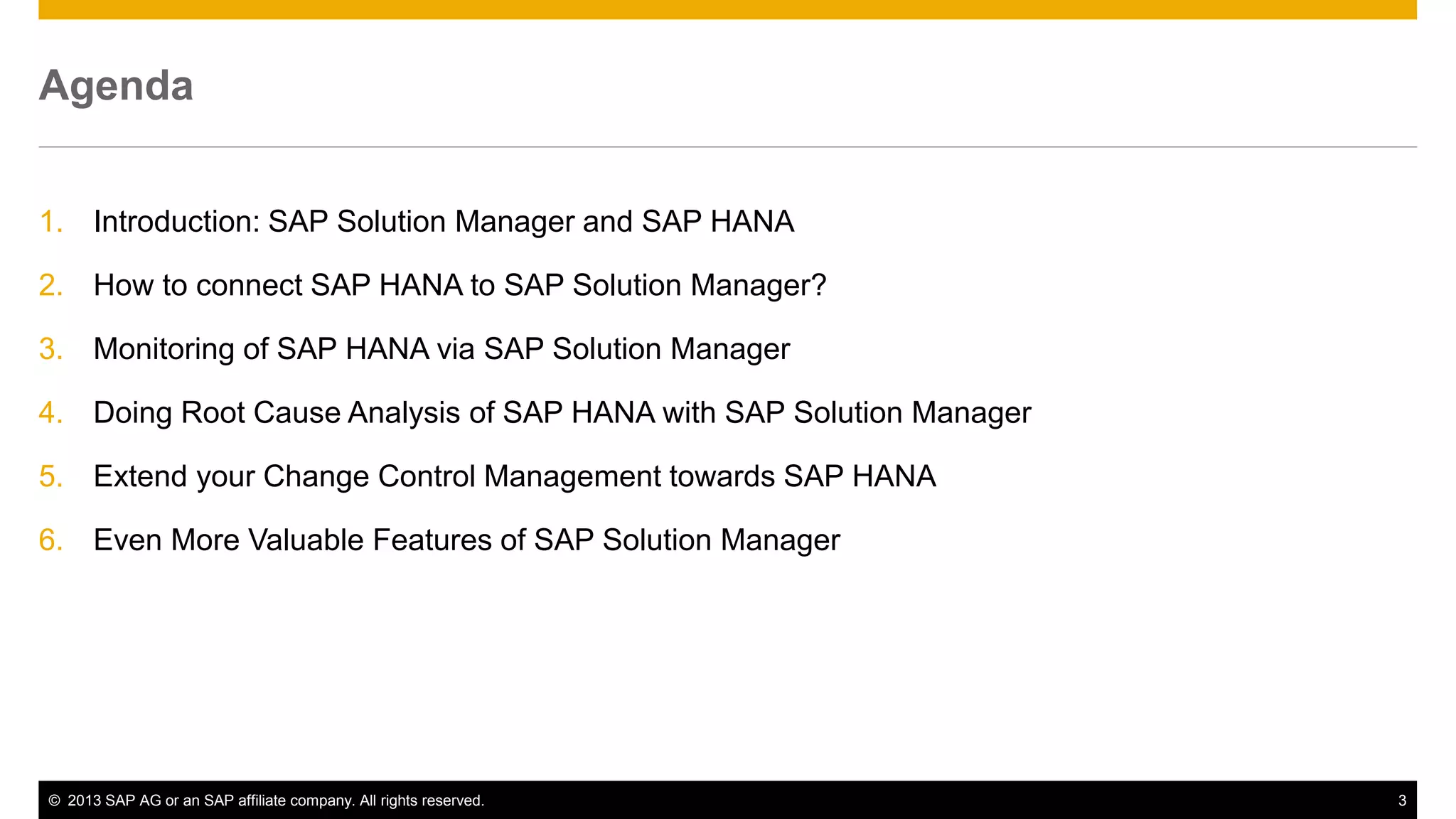 Agenda

1. Introduction: SAP Solution Manager and SAP HANA
2. How to connect SAP HANA to SAP Solution Manager?
3. Monitoring of SAP HANA via SAP Solution Manager
4. Doing Root Cause Analysis of SAP HANA with SAP Solution Manager
5. Extend your Change Control Management towards SAP HANA
6. Even More Valuable Features of SAP Solution Manager

© 2013 SAP AG or an SAP affiliate company. All rights reserved.

3